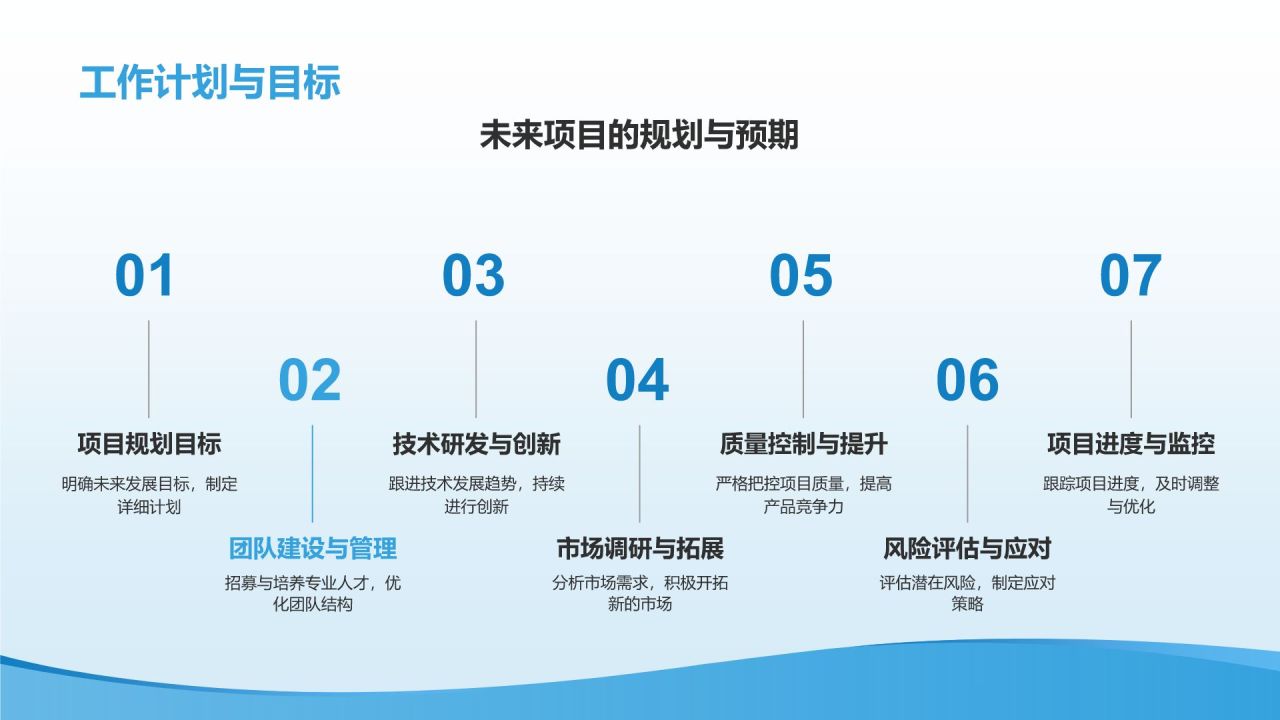 工作计划与目标

未来项目的规划与预期

01

项目规划目标

明确未来发展目标，制定详细计划

02

团队建设与管理

招募与培养专业人才，优化团队结构

03

技术研发与创新

跟进技术发展趋势，持续进行创新

04

市场调研与拓展

分析市场需求，积极开拓新的市场

05

质量控制与提升

严格把控项目质量，提高产品竞争力

06

风险评估与应对

评估潜在风险，制定应对策略

07

项目进度与监控

跟踪项目进度，及时调整与优化